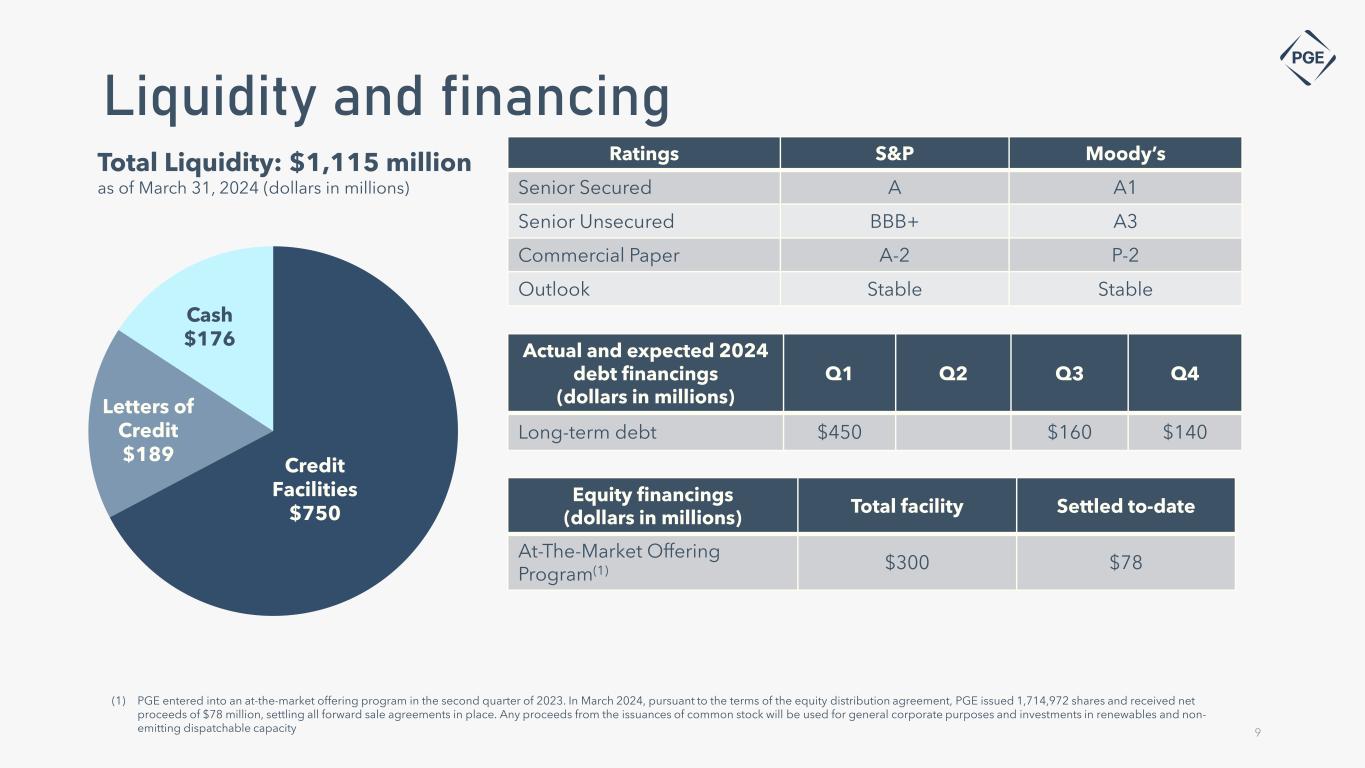 PGE

Liquidity and financing

Total Liquidity: $1,115 million
as of March 31, 2024 (dollars in millions)

Cash
$176

Letters of Credit
$189

Credit Facilities
$750

| Ratings | S&P | Moody's |
|---|---|---|
| Senior Secured | A | A1 |
| Senior Unsecured | BBB+ | A3 |
| Commercial Paper | A-2 | P-2 |
| Outlook | Stable | Stable |

| Actual and expected 2024 debt financings (dollars in millions) | Q1 | Q2 | Q3 | Q4 |
|---|---|---|---|---|
| Long-term debt | $450 | | $160 | $140 |

| Equity financings (dollars in millions) | Total facility | Settled to-date |
|---|---|---|
| At-The-Market Offering Program$^{(1)}$ | $300 | $78 |

(1) PGE entered into an at-the-market offering program in the second quarter of 2023. In March 2024, pursuant to the terms of the equity distribution agreement, PGE issued 1,714,972 shares and received net proceeds of $78 million, settling all forward sale agreements in place. Any proceeds from the issuances of common stock will be used for general corporate purposes and investments in renewables and non-emitting dispatchable capacity

9